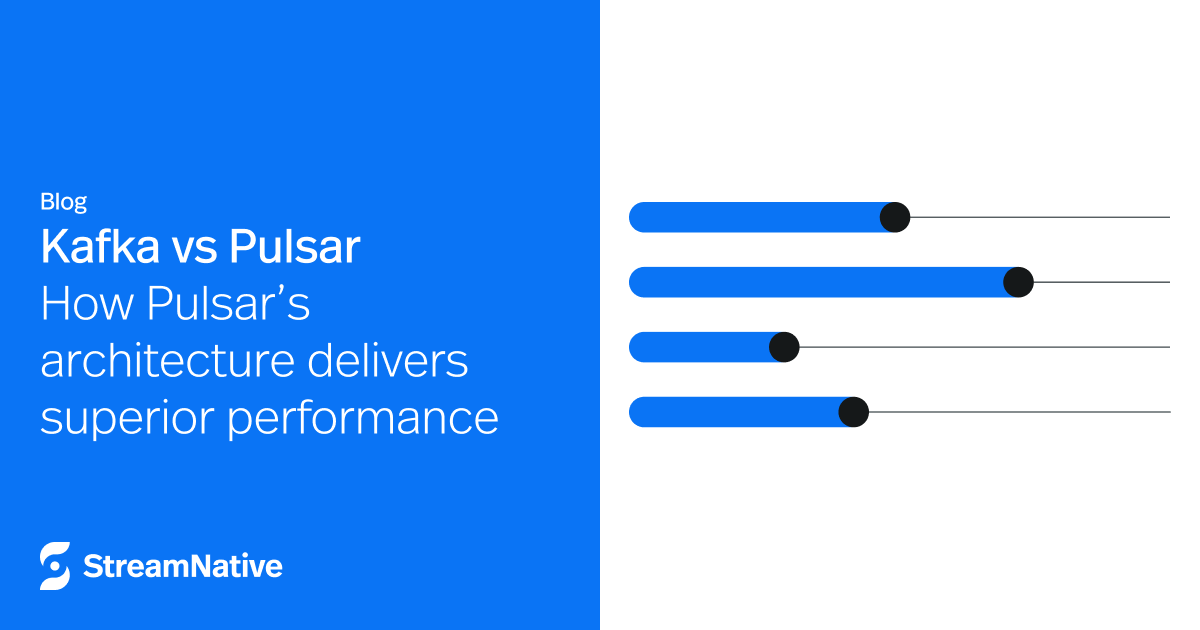 Blog
Kafka vs Pulsar
How Pulsar's architecture delivers superior performance

StreamNative